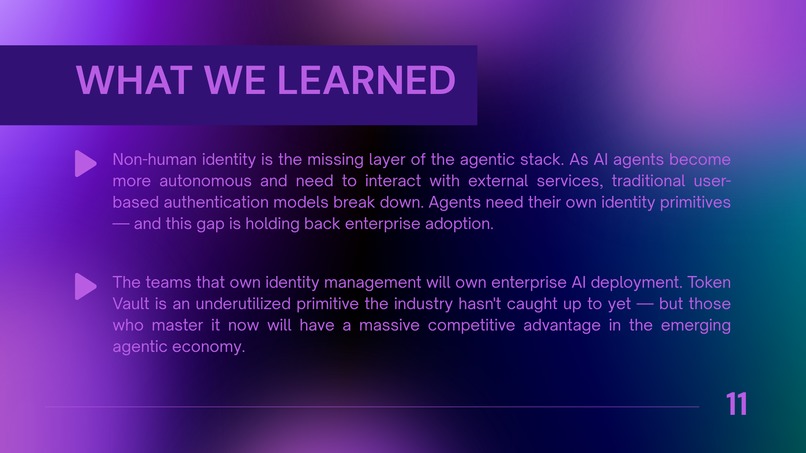 WHAT WE LEARNED

Non-human identity is the missing layer of the agentic stack. As AI agents become more autonomous and need to interact with external services, traditional user-based authentication models break down. Agents need their own identity primitives — and this gap is holding back enterprise adoption.

The teams that own identity management will own enterprise AI deployment. Token Vault is an underutilized primitive the industry hasn't caught up to yet — but those who master it now will have a massive competitive advantage in the emerging agentic economy.

11